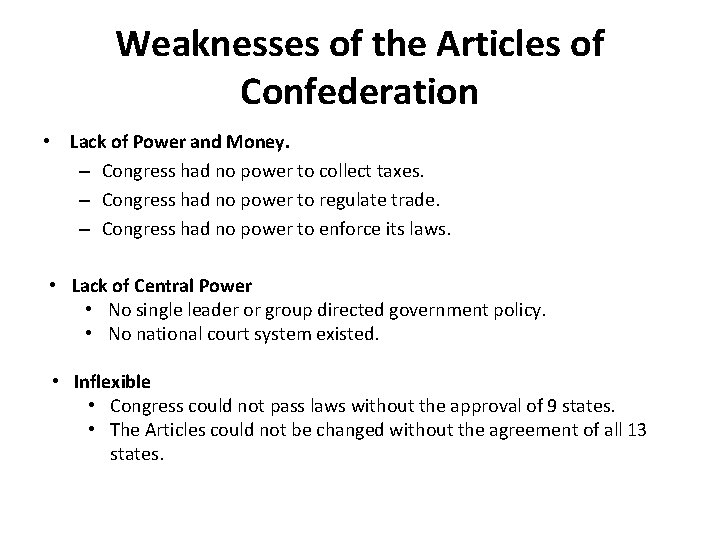 Weaknesses of the Articles of Confederation

• Lack of Power and Money.
– Congress had no power to collect taxes.
– Congress had no power to regulate trade.
– Congress had no power to enforce its laws.

• Lack of Central Power
• No single leader or group directed government policy.
• No national court system existed.

• Inflexible
• Congress could not pass laws without the approval of 9 states.
• The Articles could not be changed without the agreement of all 13 states.